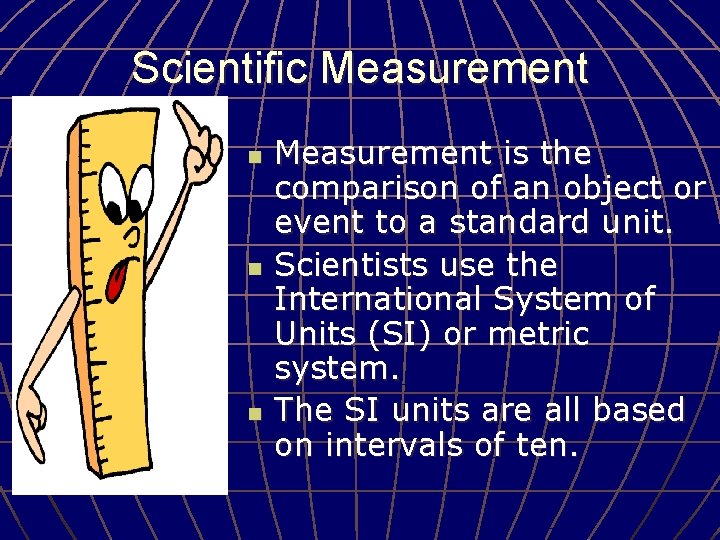 Scientific Measurement

- Measurement is the comparison of an object or event to a standard unit.
- Scientists use the International System of Units (SI) or metric system.
- The SI units are all based on intervals of ten.